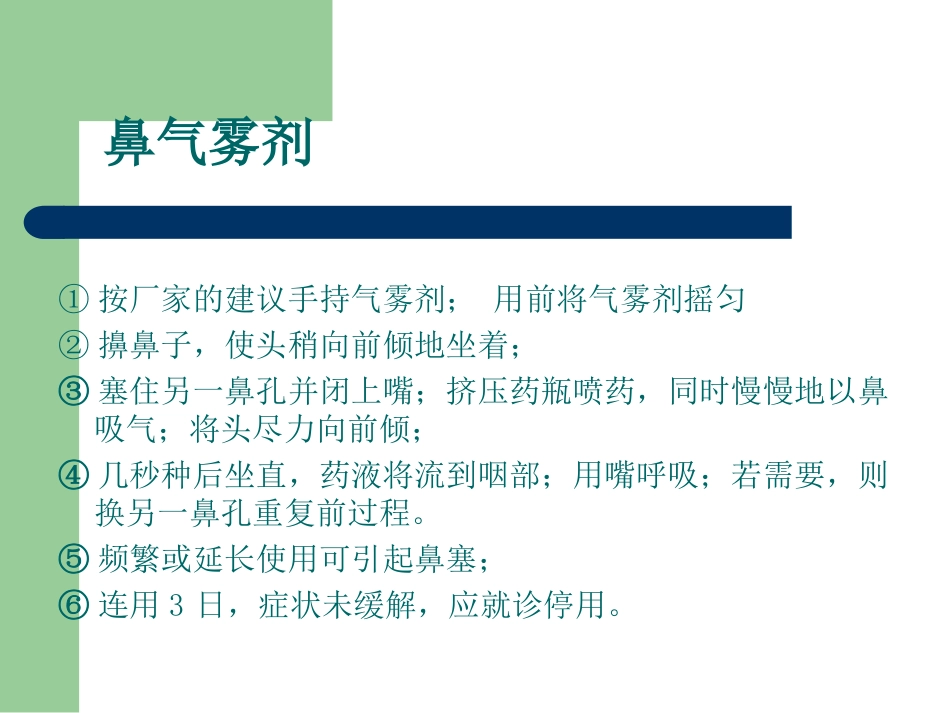 鼻气雾剂

① 按厂家的建议手持气雾剂；　用前将气雾剂摇匀

② 擤鼻子，使头稍向前倾地坐着；

③ 塞住另一鼻孔并闭上嘴；挤压药瓶喷药，同时慢慢地以鼻吸气；将头尽力向前倾；

④ 几秒种后坐直，药液将流到咽部；用嘴呼吸；若需要，则换另一鼻孔重复前过程。

⑤ 频繁或延长使用可引起鼻塞；

⑥ 连用 3 日，症状未缓解，应就诊停用。